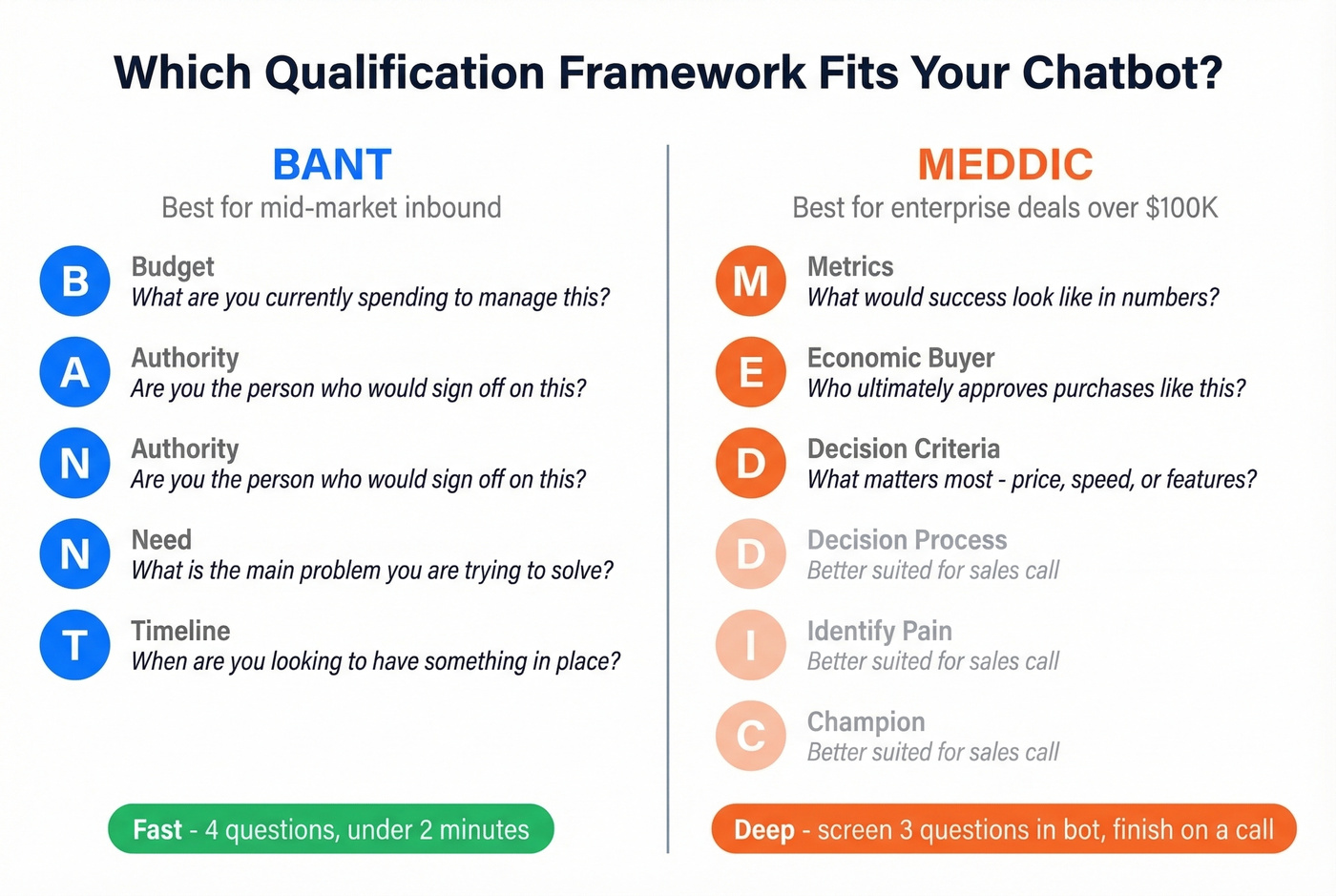 Which Qualification Framework Fits Your Chatbot?

BANT
Best for mid-market inbound

B
Budget
What are you currently spending to manage this?

A
Authority
Are you the person who would sign off on this?

N
Authority
Are you the person who would sign off on this?

N
Need
What is the main problem you are trying to solve?

T
Timeline
When are you looking to have something in place?

Fast - 4 questions, under 2 minutes

MEDDIC
Best for enterprise deals over $100K

M
Metrics
What would success look like in numbers?

E
Economic Buyer
Who ultimately approves purchases like this?

D
Decision Criteria
What matters most - price, speed, or features?

D
Decision Process
Better suited for sales call

I
Identify Pain
Better suited for sales call

C
Champion
Better suited for sales call

Deep - screen 3 questions in bot, finish on a call